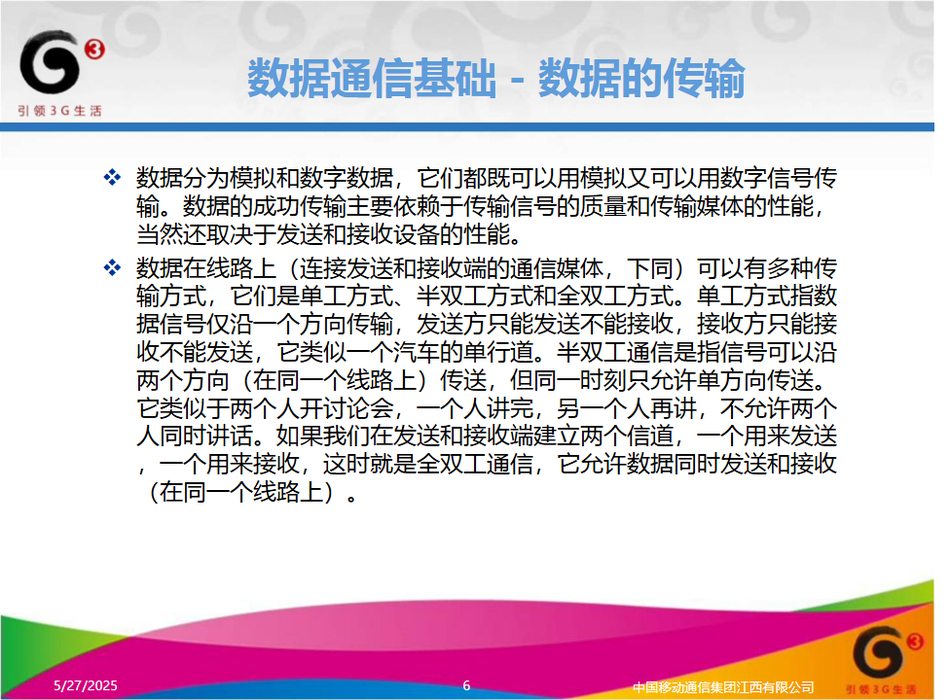 G3
引领3G生活

数据通信基础 - 数据的传输

❖ 数据分为模拟和数字数据，它们都既可以用模拟又可以用数字信号传输。数据的成功传输主要依赖于传输信号的质量和传输媒体的性能，当然还取决于发送和接收设备的性能。

❖ 数据在线路上（连接发送和接收端的通信媒体，下同）可以有多种传输方式，它们是单工方式、半双工方式和全双工方式。单工方式指数据信号仅沿一个方向传输，发送方只能发送不能接收，接收方只能接收不能发送，它类似一个汽车的单行道。半双工通信是指信号可以沿两个方向（在同一个线路上）传送，但同一时刻只允许单方向传送。它类似于两个人开讨论会，一个人讲完，另一个人再讲，不允许两个人同时讲话。如果我们在发送和接收端建立两个信道，一个用来发送，一个用来接收，这时就是全双工通信，它允许数据同时发送和接收（在同一个线路上）。

5/27/2025 6 中国移动通信集团江西有限公司

G3
引领3G生活